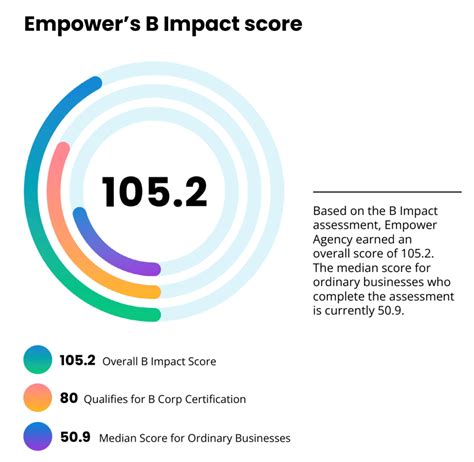 Empower's B Impact score

105.2

Based on the B Impact assessment, Empower Agency earned an overall score of 105.2. The median score for ordinary businesses who complete the assessment is currently 50.9.

105.2 Overall B Impact Score

80 Qualifies for B Corp Certification

50.9 Median Score for Ordinary Businesses